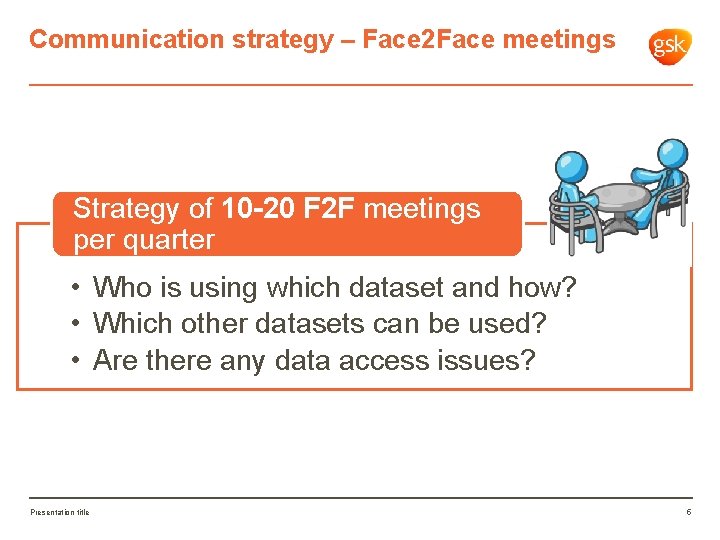 Communication strategy – Face2Face meetings

gsk

Strategy of 10-20 F2F meetings per quarter

• Who is using which dataset and how?
• Which other datasets can be used?
• Are there any data access issues?

Presentation title

6